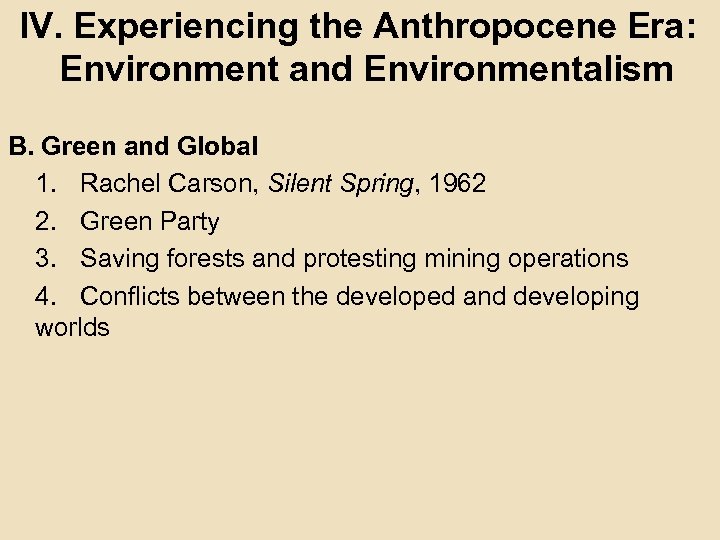 IV. Experiencing the Anthropocene Era: Environment and Environmentalism

B. Green and Global

1. Rachel Carson, Silent Spring, 1962

2. Green Party

3. Saving forests and protesting mining operations

4. Conflicts between the developed and developing worlds